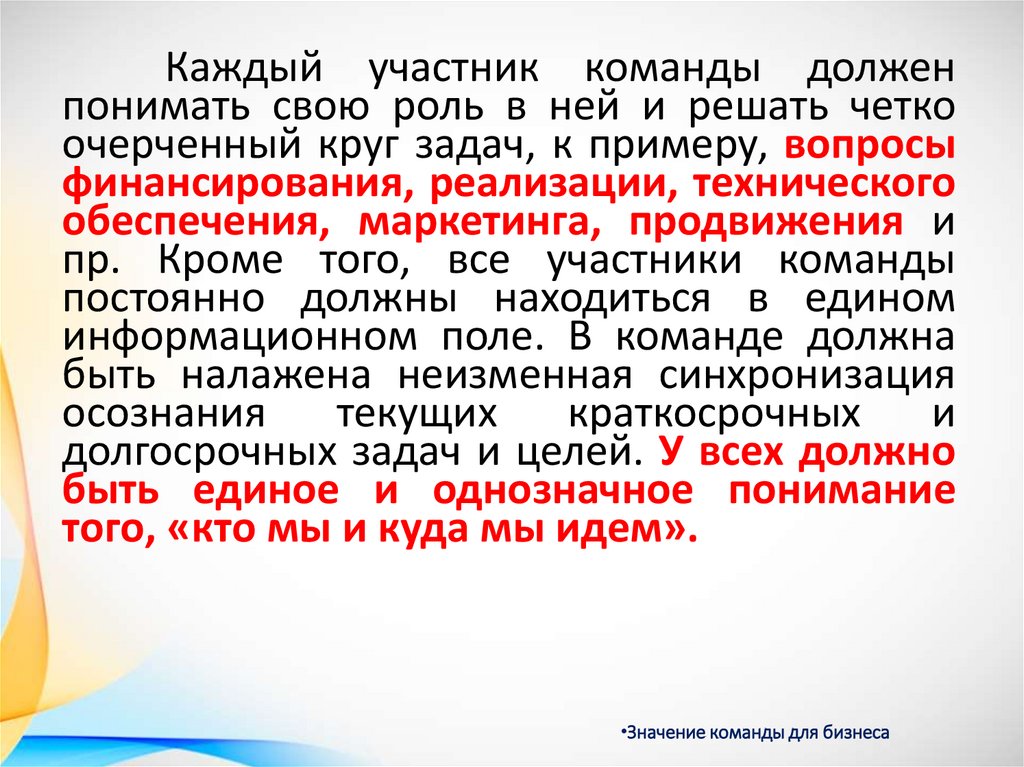 Каждый участник команды должен понимать свою роль в ней и решать четко очерченный круг задач, к примеру, вопросы финансирования, реализации, технического обеспечения, маркетинга, продвижения и пр. Кроме того, все участники команды постоянно должны находиться в едином информационном поле. В команде должна быть налажена неизменная синхронизация осознания текущих краткосрочных и долгосрочных задач и целей. У всех должно быть единое и однозначное понимание того, «кто мы и куда мы идем».

•Значение команды для бизнеса